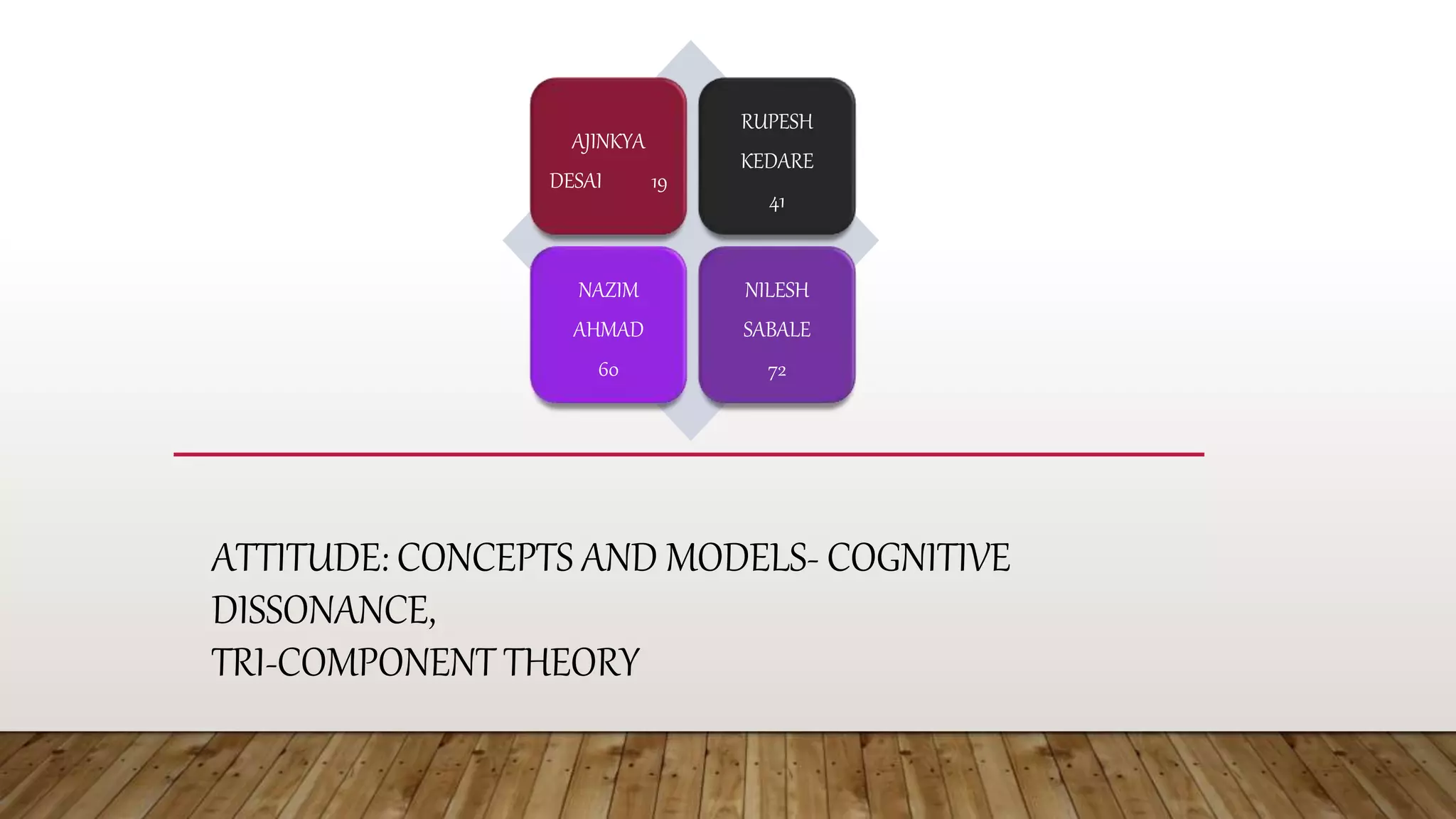 AJINKYA DESAI 19

RUPESH KEDARE 41

NAZIM AHMAD 60

NILESH SABALE 72

ATTITUDE: CONCEPTS AND MODELS- COGNITIVE DISSONANCE,
TRI-COMPONENT THEORY